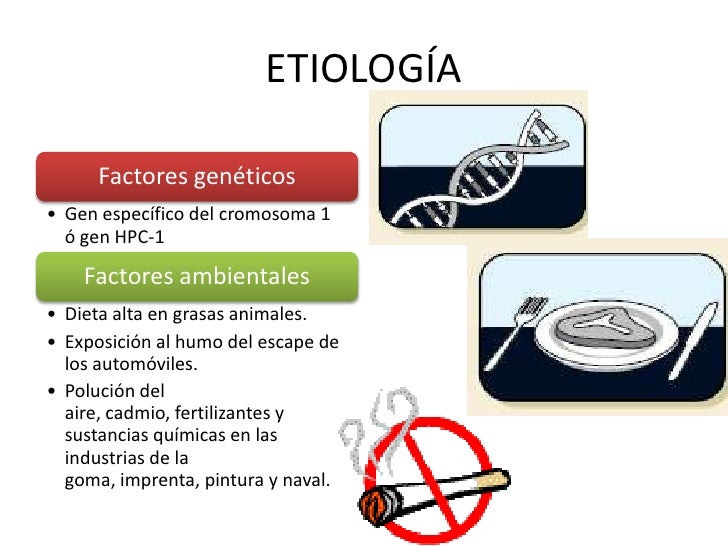 ETIOLOGÍA

Factores genéticos

• Gen específico del cromosoma 1 ó gen HPC-1

Factores ambientales

• Dieta alta en grasas animales.
• Exposición al humo del escape de los automóviles.
• Polución del aire, cadmio, fertilizantes y sustancias químicas en las industrias de la goma, imprenta, pintura y naval.